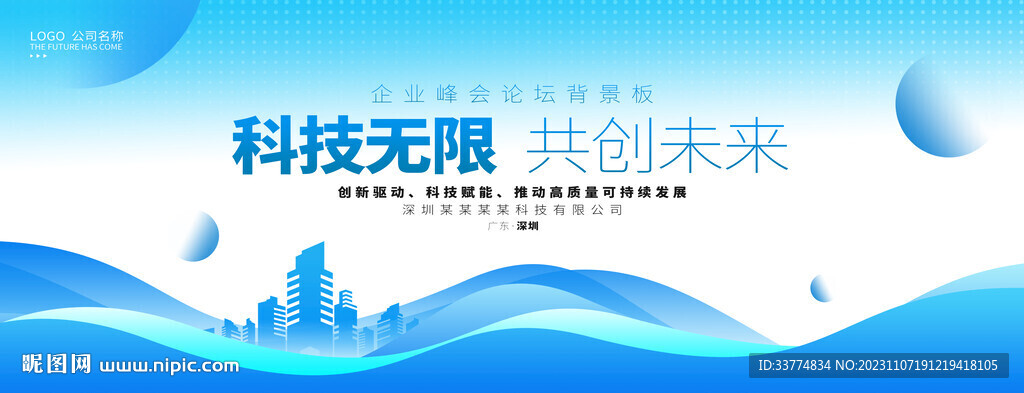 LOGO 公司名称
THE FUTURE HAS COME

企业峰会论坛背景板

科技无限 共创未来

创新驱动、科技赋能、推动高质量可持续发展

深圳某某某某科技有限公司

广东·深圳

昵图网 www.nipic.com

ID:33774834 NO:20231107191219418105